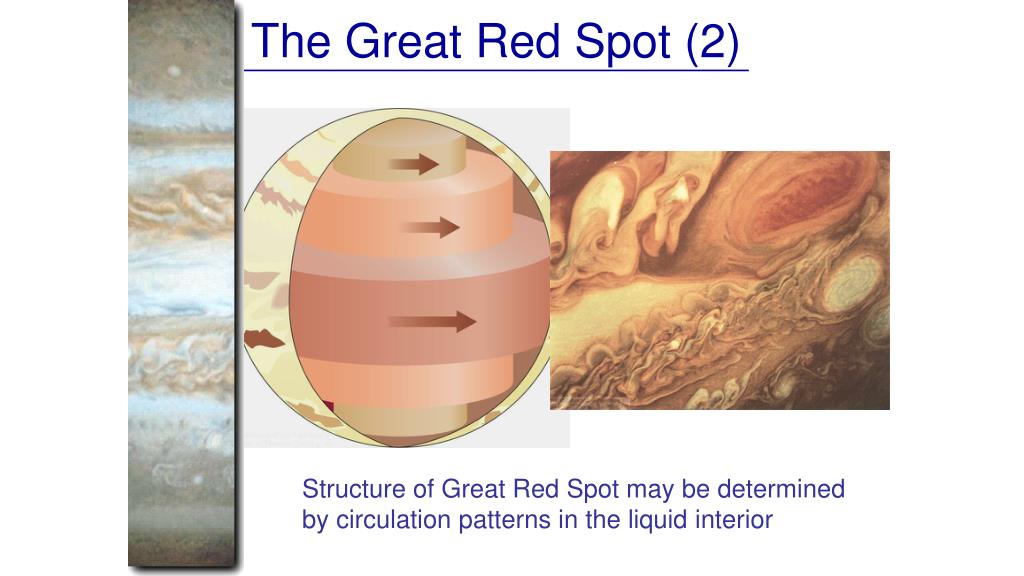 The Great Red Spot (2)

Structure of Great Red Spot may be determined by circulation patterns in the liquid interior